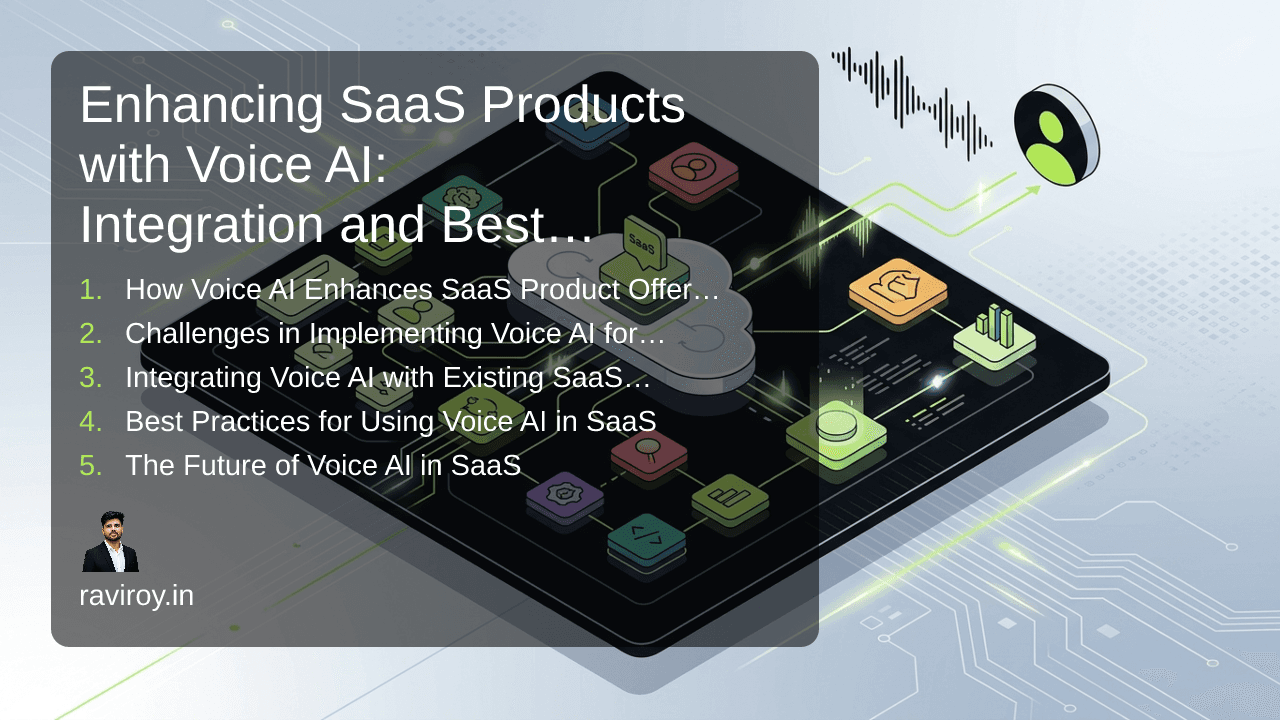 Enhancing SaaS Products with Voice AI: Integration and Best…

1. How Voice AI Enhances SaaS Product Offer…
2. Challenges in Implementing Voice AI for…
3. Integrating Voice AI with Existing SaaS…
4. Best Practices for Using Voice AI in SaaS
5. The Future of Voice AI in SaaS

SaaS

raviroy.in